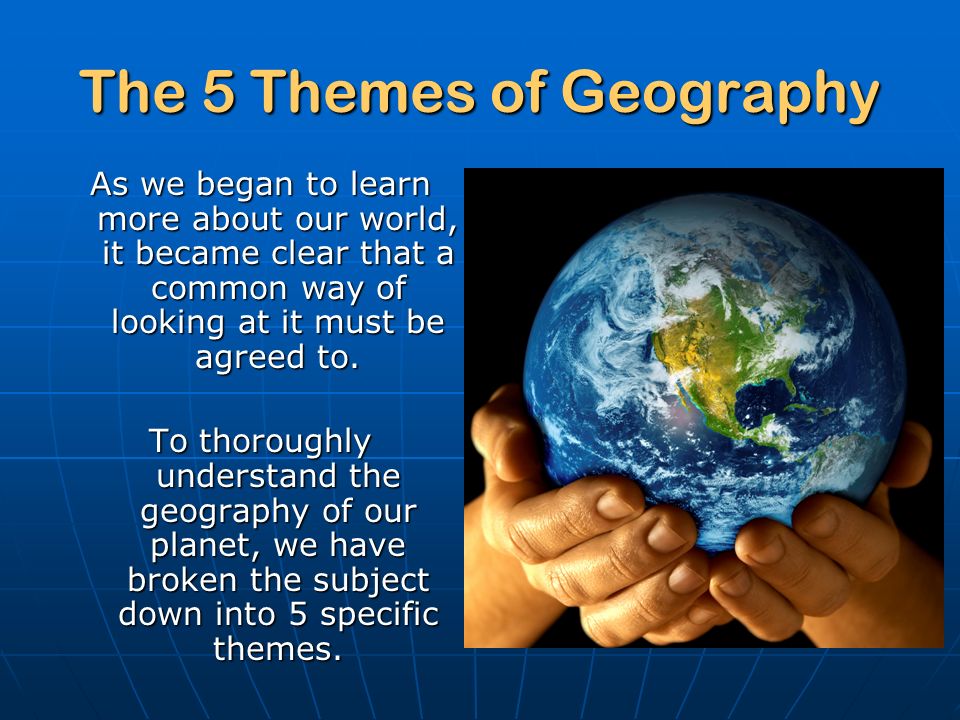 The 5 Themes of Geography

As we began to learn more about our world, it became clear that a common way of looking at it must be agreed to.

To thoroughly understand the geography of our planet, we have broken the subject down into 5 specific themes.